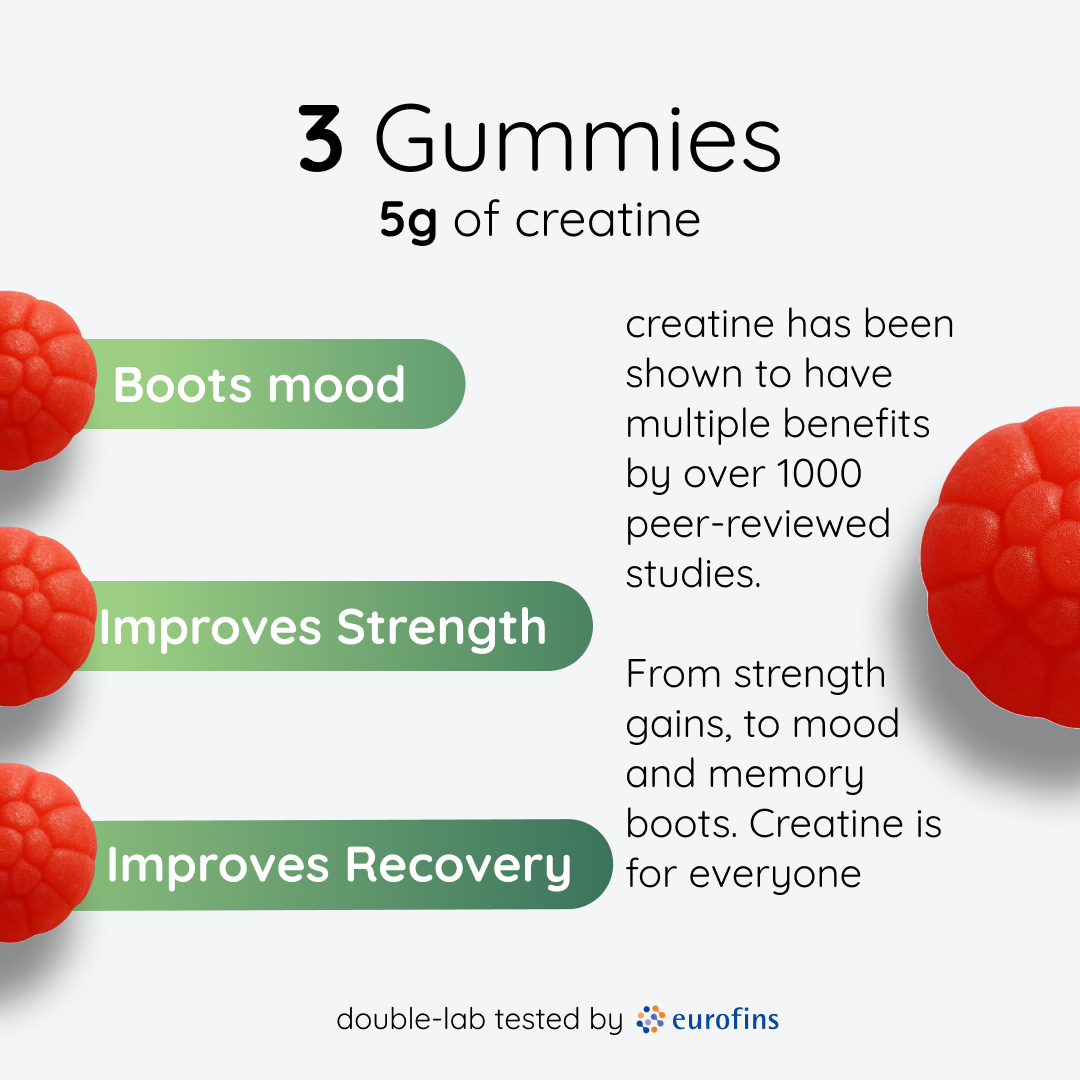 3 Gummies
5g of creatine

Boots mood

Improves Strength

Improves Recovery

creatine has been shown to have multiple benefits by over 1000 peer-reviewed studies.

From strength gains, to mood and memory boots. Creatine is for everyone

double-lab tested by eurofins